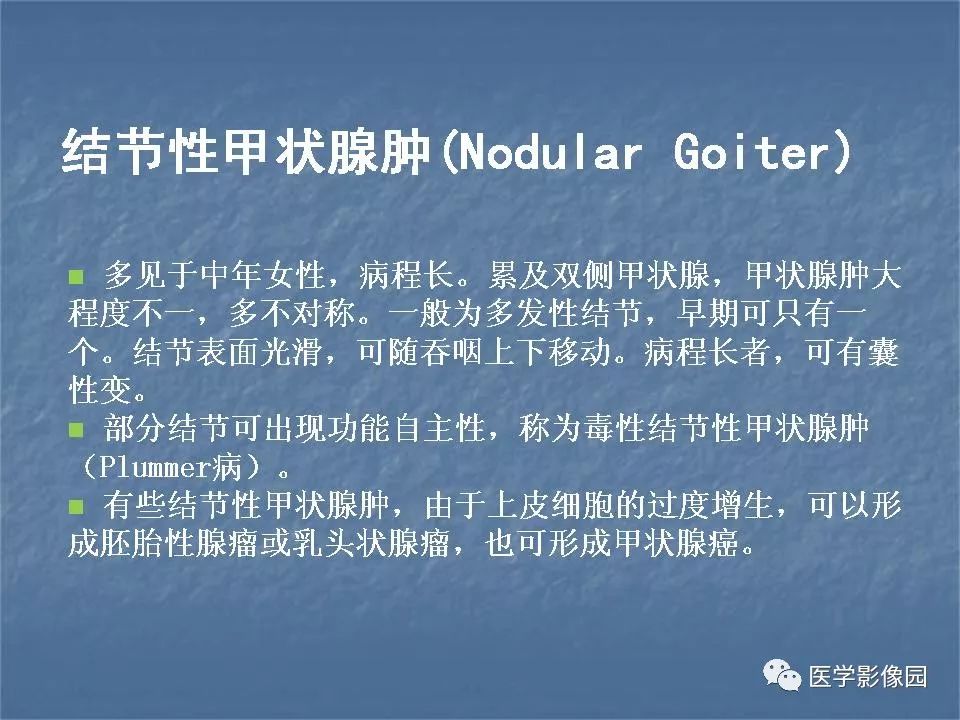 结节性甲状腺肿(Nodular Goiter)

■ 多见于中年女性，病程长。累及双侧甲状腺，甲状腺肿大程度不一，多不对称。一般为多发性结节，早期可只有一个。结节表面光滑，可随吞咽上下移动。病程长者，可有囊性变。

■ 部分结节可出现功能自主性，称为毒性结节性甲状腺肿（Plummer病）。

■ 有些结节性甲状腺肿，由于上皮细胞的过度增生，可以形成胚胎性腺瘤或乳头状腺瘤，也可形成甲状腺癌。

医学影像园